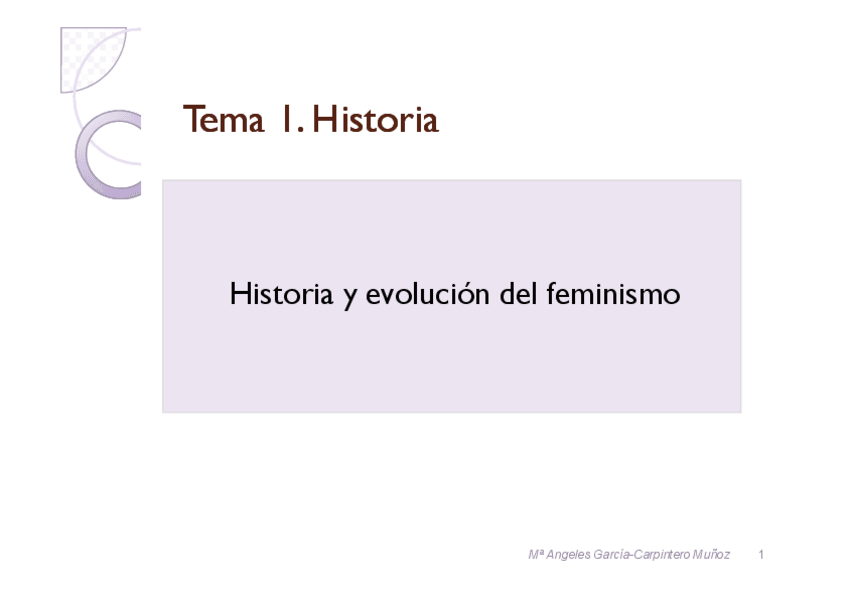 Tema 1. Historia

Historia y evolución del feminismo

Mª Angeles García-Carpintero Muñoz 1